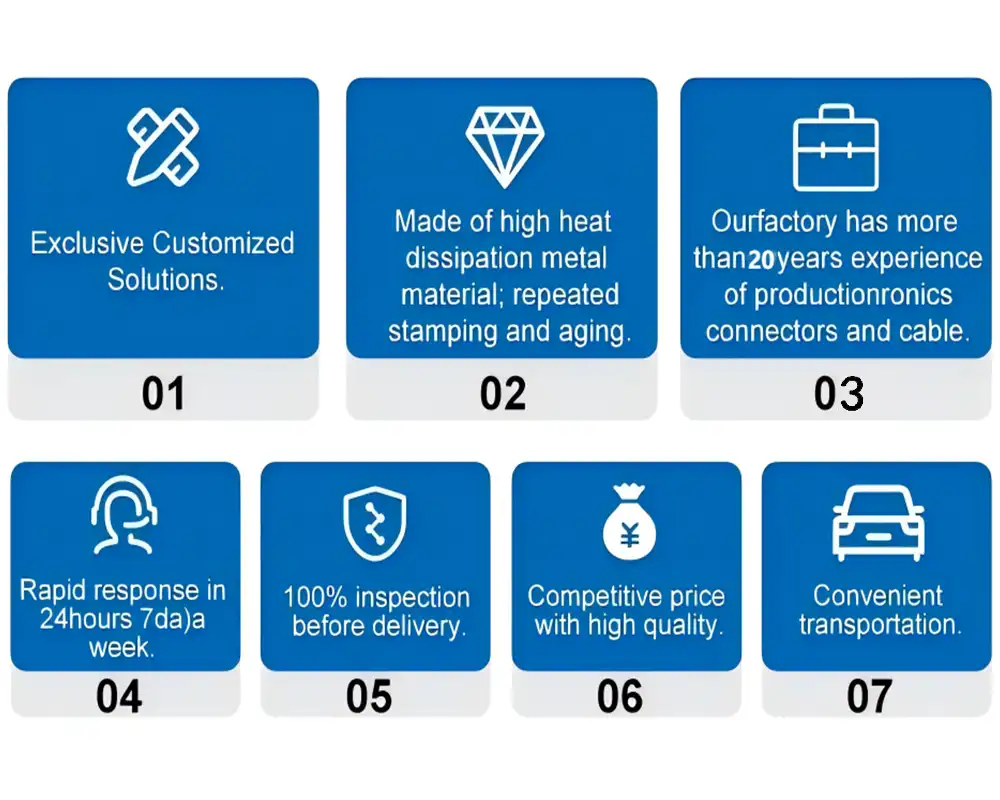 Exclusive Customized Solutions.

01

Made of high heat dissipation metal material; repeated stamping and aging.

02

Ourfactory has more than20years experience of productionronics connectors and cable.

03

Rapid response in 24hours 7da)a week.

04

100% inspection before delivery.

05

¥

Competitive price with high quality.

06

Convenient transportation.

07